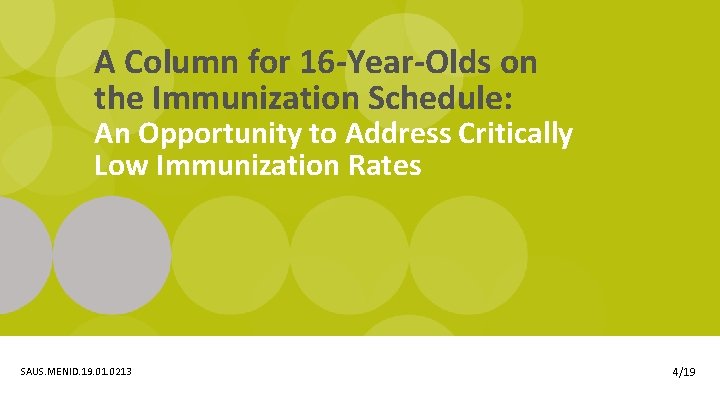 A Column for 16-Year-Olds on the Immunization Schedule:
An Opportunity to Address Critically Low Immunization Rates

SAUS.MENID.19.01.0213

4/19